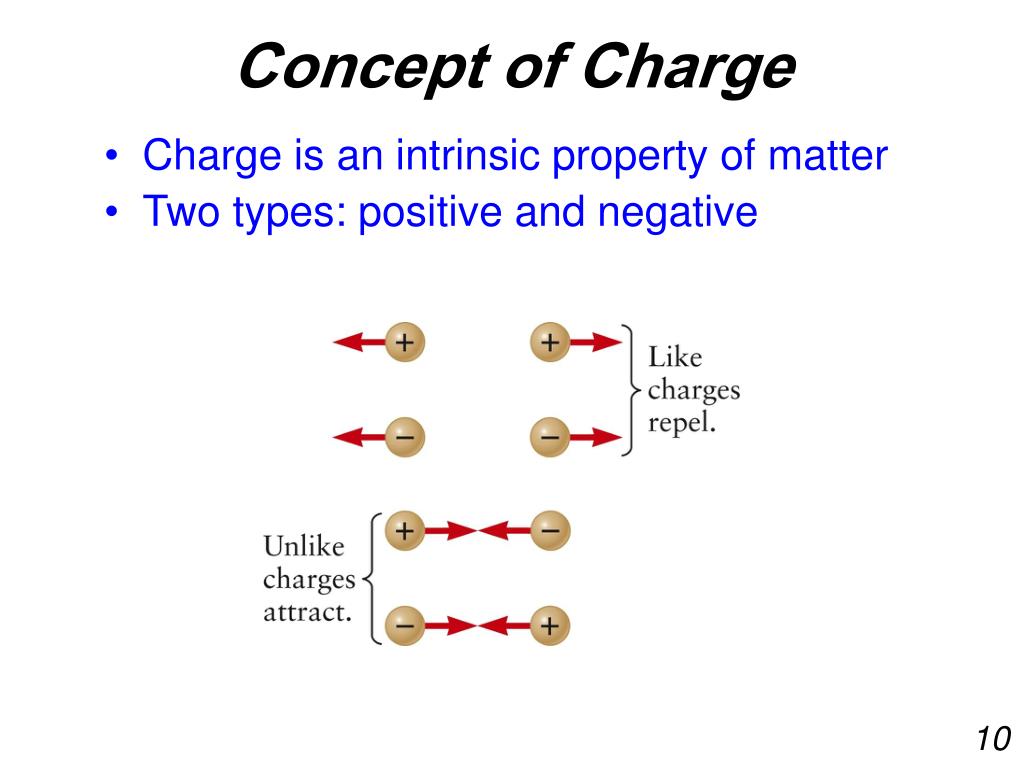 Concept of Charge

• Charge is an intrinsic property of matter
• Two types: positive and negative

+ +
− −
Like charges repel.

Unlike charges attract.
+ −
− +

10